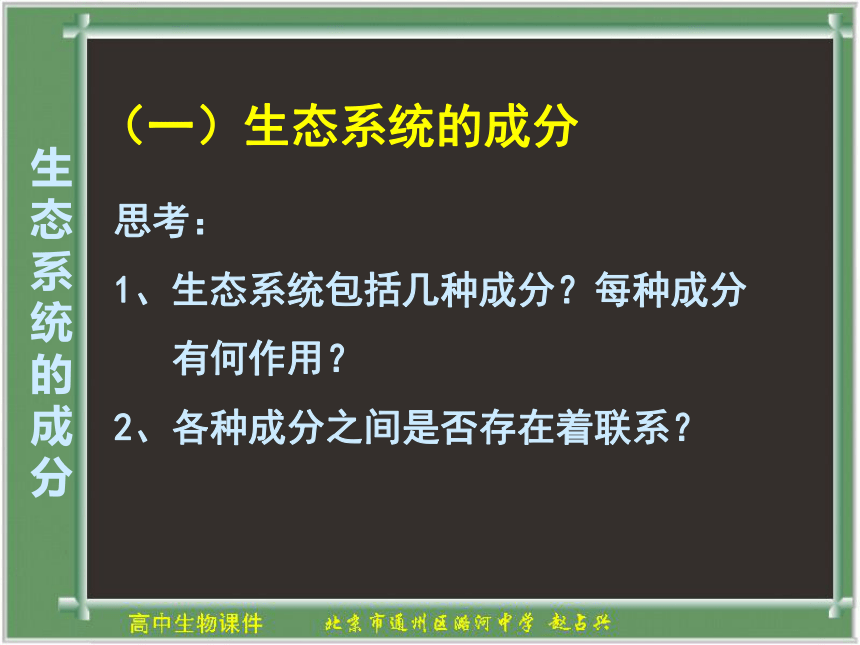 生态系统的成分

（一）生态系统的成分

思考：

1、生态系统包括几种成分？每种成分有何作用？

2、各种成分之间是否存在着联系？

高中生物课件 北京市通州区潞河中学 赵占兴